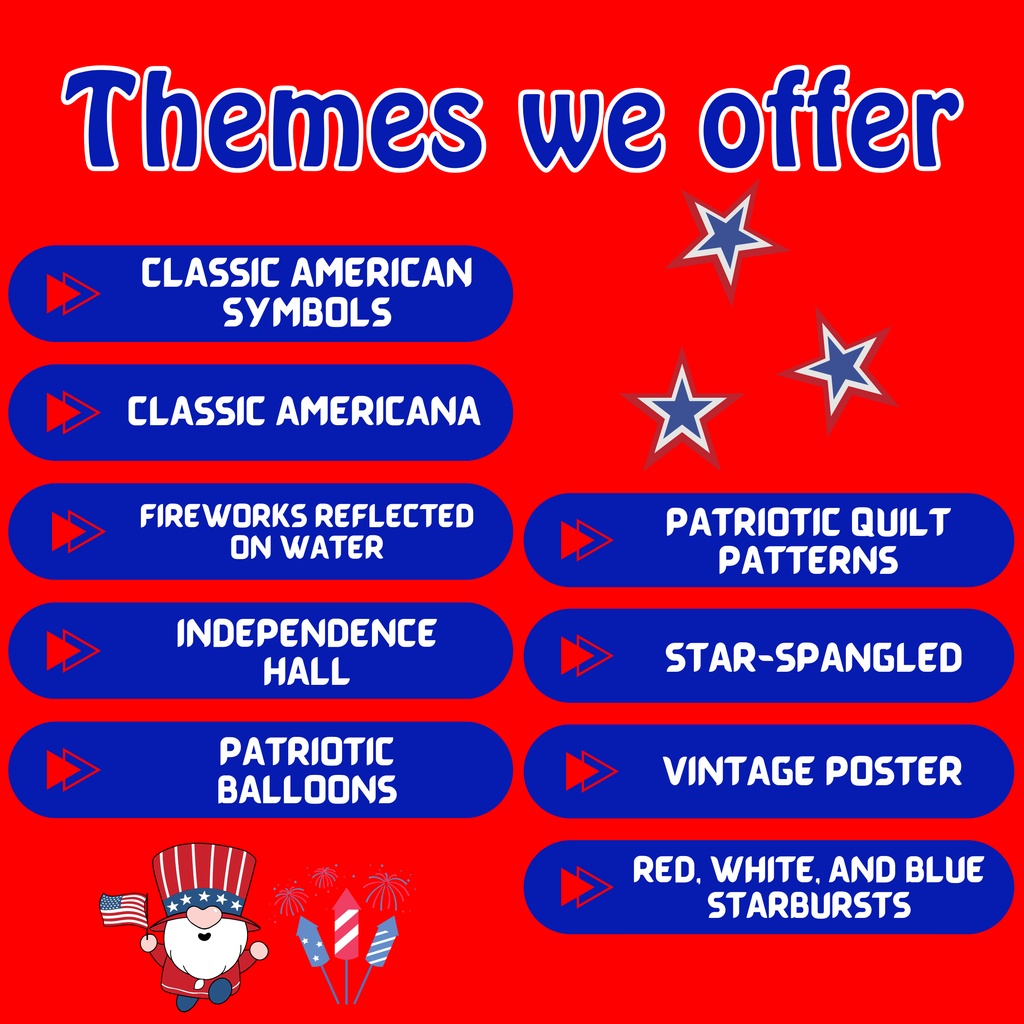 Themes we offer

CLASSIC AMERICAN SYMBOLS

CLASSIC AMERICANA

FIREWORKS REFLECTED ON WATER

INDEPENDENCE HALL

PATRIOTIC BALLOONS

PATRIOTIC QUILT PATTERNS

STAR-SPANGLED

VINTAGE POSTER

RED, WHITE, AND BLUE STARBURSTS